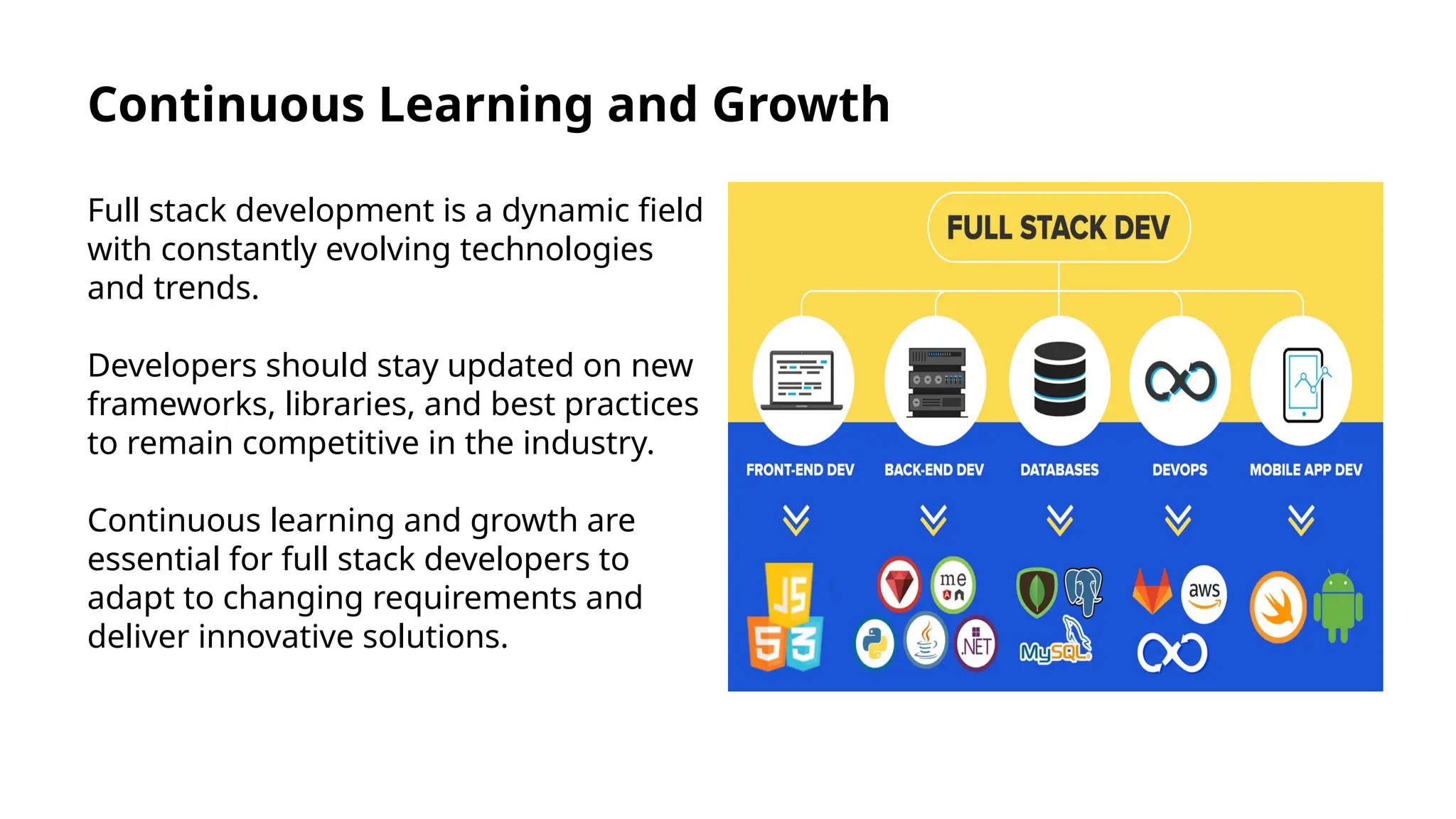 Continuous Learning and Growth

Full stack development is a dynamic field with constantly evolving technologies and trends.

Developers should stay updated on new frameworks, libraries, and best practices to remain competitive in the industry.

Continuous learning and growth are essential for full stack developers to adapt to changing requirements and deliver innovative solutions.

FULL STACK DEV

FRONT-END DEV
BACK-END DEV
DATABASES
DEVOPS
MOBILE APP DEV

JS
5
3
me
.NET
MySQL
aws